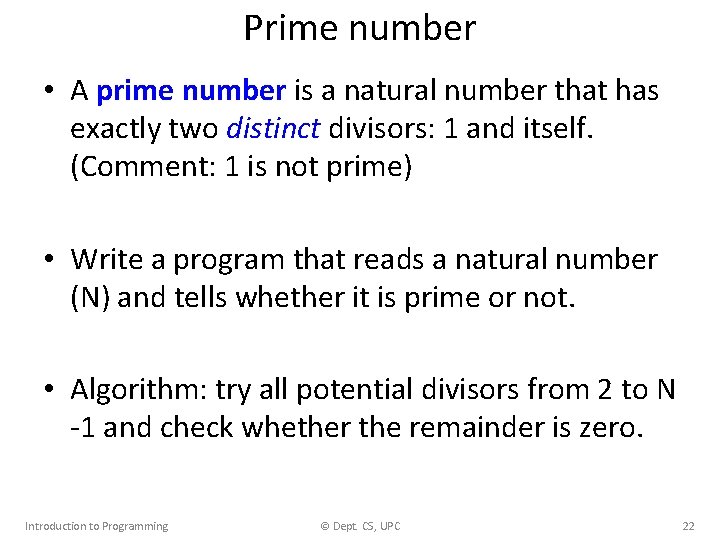 Prime number

• A prime number is a natural number that has exactly two distinct divisors: 1 and itself. (Comment: 1 is not prime)

• Write a program that reads a natural number (N) and tells whether it is prime or not.

• Algorithm: try all potential divisors from 2 to N -1 and check whether the remainder is zero.

Introduction to Programming © Dept. CS, UPC 22